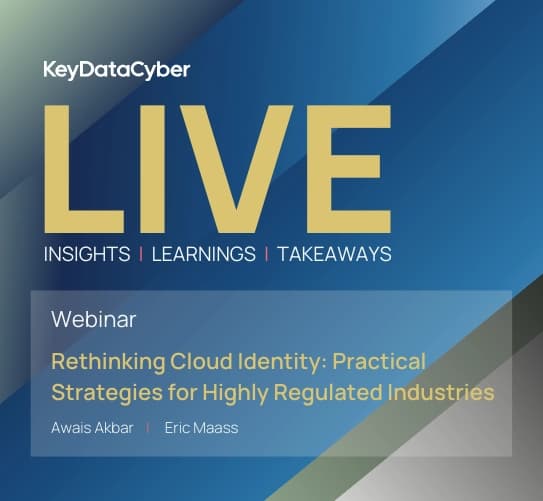 KeyDataCyber

LIVE

INSIGHTS | LEARNINGS | TAKEAWAYS

Webinar

Rethinking Cloud Identity: Practical Strategies for Highly Regulated Industries

Awais Akbar | Eric Maass